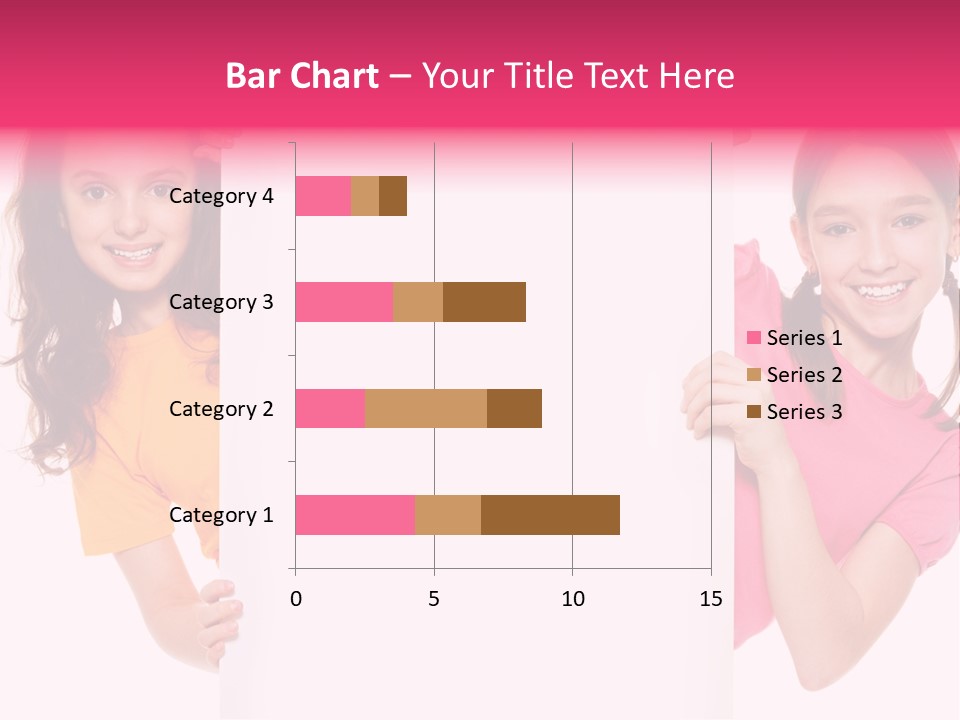 Bar Chart – Your Title Text Here

Category 4
Category 3
Category 2
Category 1

0
5
10
15

Series 1
Series 2
Series 3